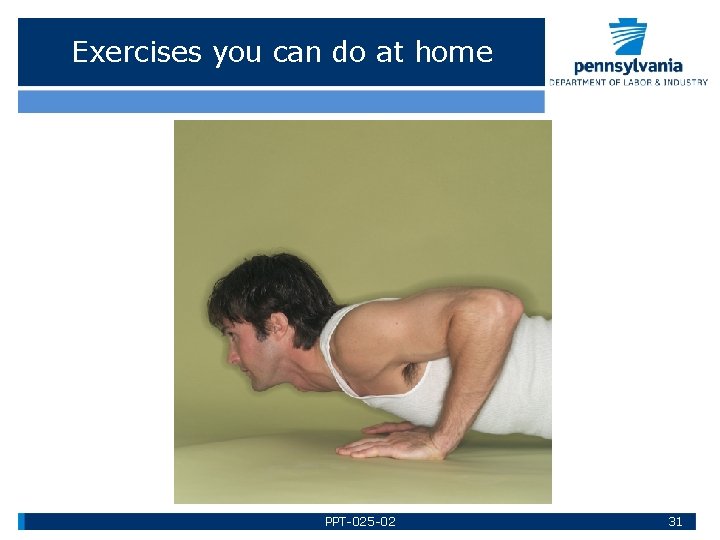 Exercises you can do at home

pennsylvania
DEPARTMENT OF LABOR & INDUSTRY

PPT-025-02

31